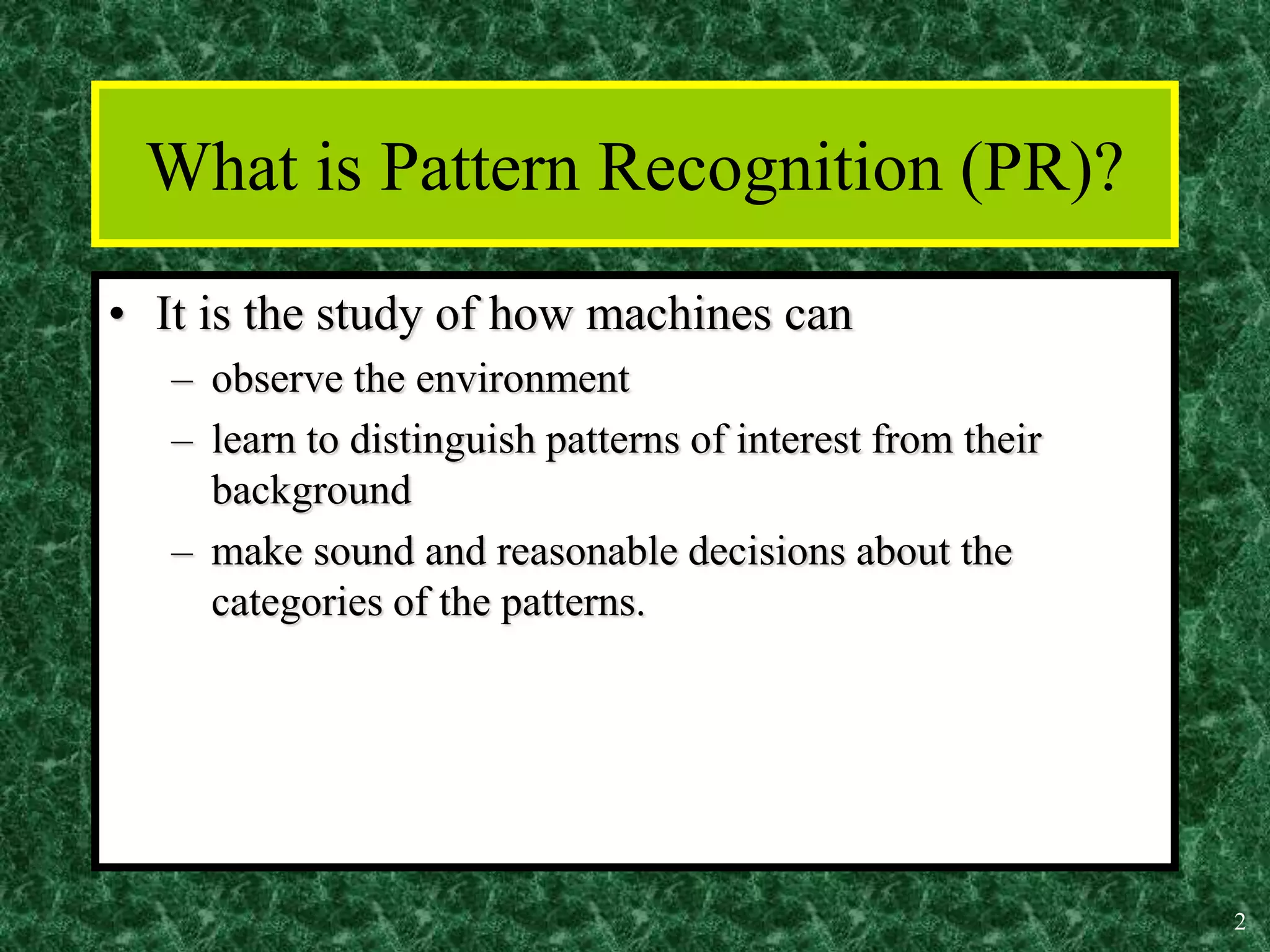 What is Pattern Recognition (PR)?

• It is the study of how machines can
– observe the environment
– learn to distinguish patterns of interest from their background
– make sound and reasonable decisions about the categories of the patterns.

2